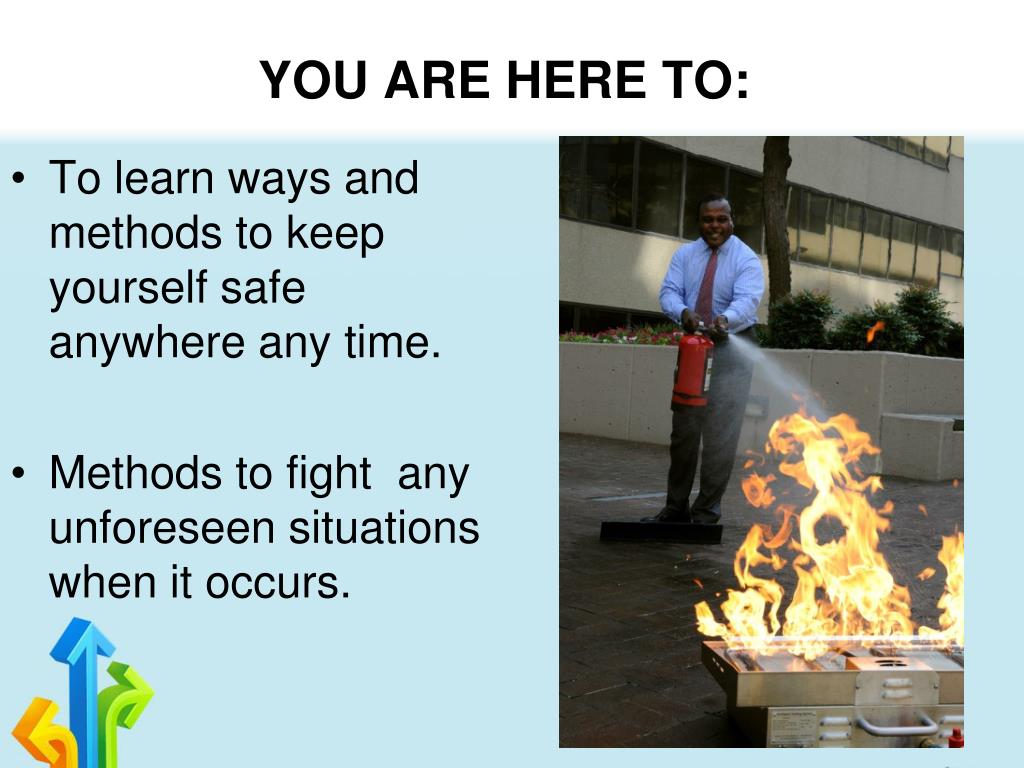 YOU ARE HERE TO:

• To learn ways and methods to keep yourself safe anywhere any time.

• Methods to fight any unforeseen situations when it occurs.